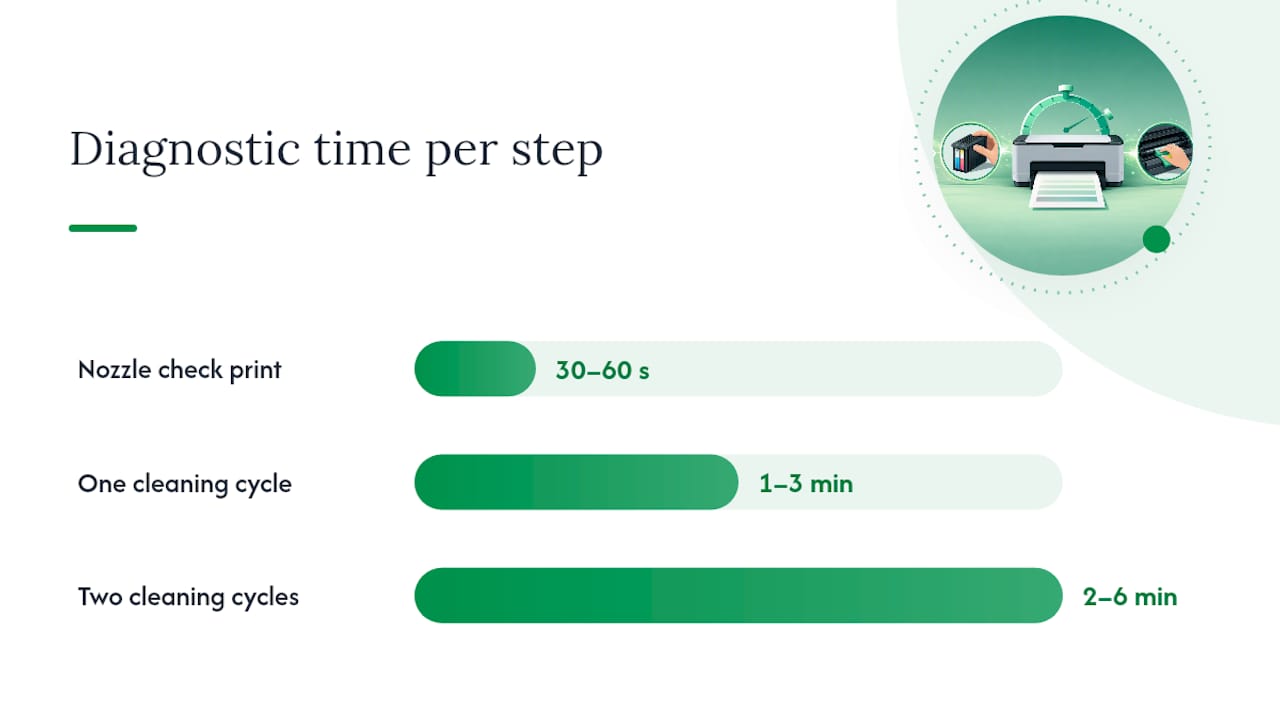 Diagnostic time per step

Nozzle check print 30–60 s

One cleaning cycle 1–3 min

Two cleaning cycles 2–6 min